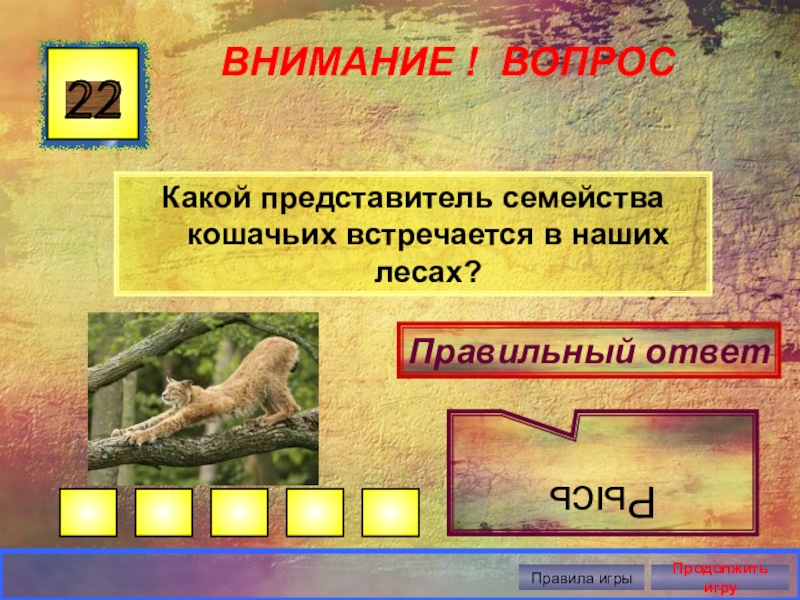 22

ВНИМАНИЕ ! ВОПРОС

Какой представитель семейства кошачьих встречается в наших лесах?

Правильный ответ

Рысь

Правила игры

Продолжить игру